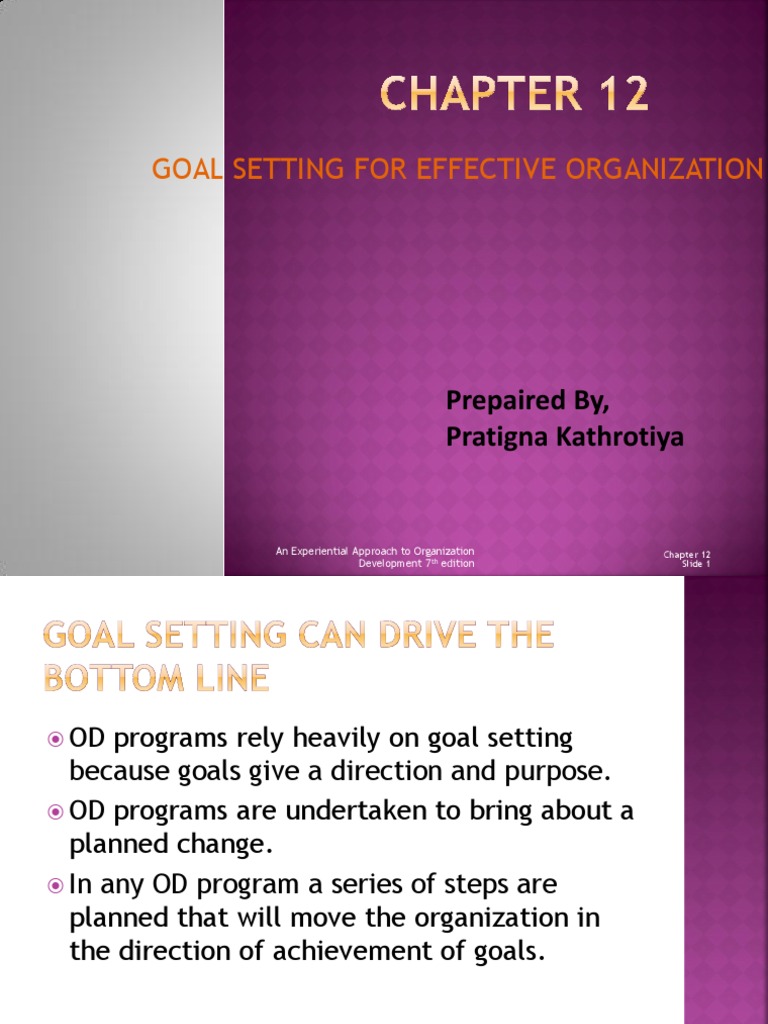 CHAPTER 12

GOAL SETTING FOR EFFECTIVE ORGANIZATION

Prepaired By,
Pratigna Kathrotiya

An Experiential Approach to Organization Development 7$^{th}$ edition

Chapter 12
Slide 1

GOAL SETTING CAN DRIVE THE BOTTOM LINE

OD programs rely heavily on goal setting because goals give a direction and purpose.

OD programs are undertaken to bring about a planned change.

In any OD program a series of steps are planned that will move the organization in the direction of achievement of goals.